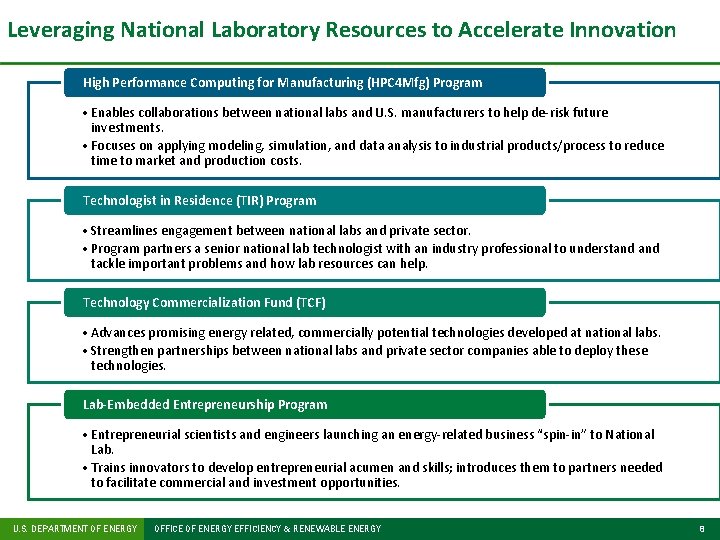 Leveraging National Laboratory Resources to Accelerate Innovation

High Performance Computing for Manufacturing (HPC4Mfg) Program

• Enables collaborations between national labs and U.S. manufacturers to help de-risk future investments.
• Focuses on applying modeling, simulation, and data analysis to industrial products/process to reduce time to market and production costs.

Technologist in Residence (TIR) Program

• Streamlines engagement between national labs and private sector.
• Program partners a senior national lab technologist with an industry professional to understand and tackle important problems and how lab resources can help.

Technology Commercialization Fund (TCF)

• Advances promising energy related, commercially potential technologies developed at national labs.
• Strengthen partnerships between national labs and private sector companies able to deploy these technologies.

Lab-Embedded Entrepreneurship Program

• Entrepreneurial scientists and engineers launching an energy-related business "spin-in" to National Lab.
• Trains innovators to develop entrepreneurial acumen and skills; introduces them to partners needed to facilitate commercial and investment opportunities.

U.S. DEPARTMENT OF ENERGY OFFICE OF ENERGY EFFICIENCY & RENEWABLE ENERGY 8